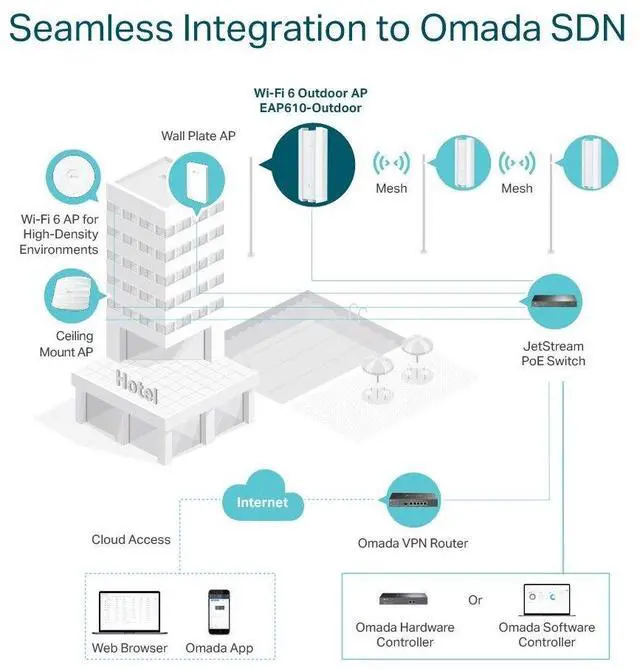 Seamless Integration to Omada SDN

Wi-Fi 6 Outdoor AP
EAP610-Outdoor

Wall Plate AP

Mesh

Mesh

Wi-Fi 6 AP for High-Density Environments

Ceiling Mount AP

Hotel

JetStream PoE Switch

Internet

Cloud Access

Omada VPN Router

Web Browser

Omada App

Omada Hardware Controller

Or

Omada Software Controller